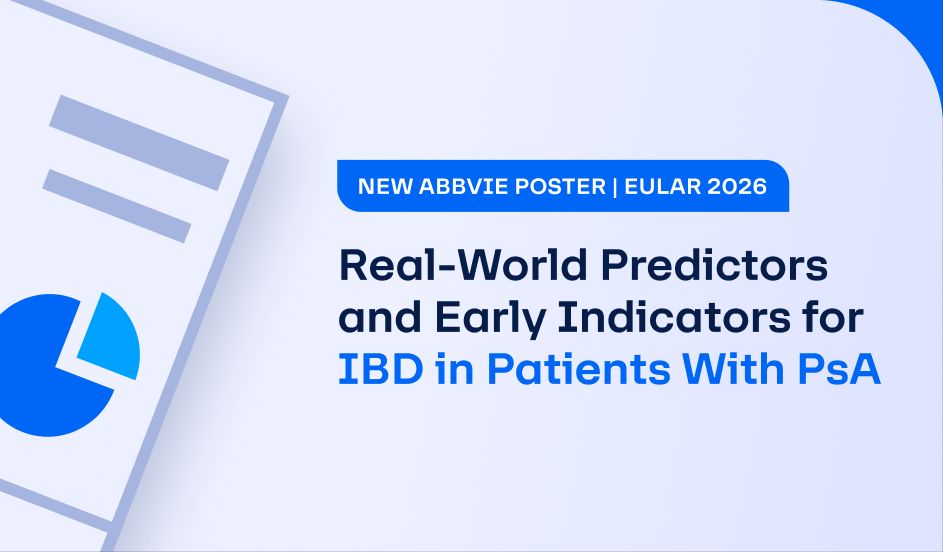 NEW ABBVIE POSTER | EULAR 2026

Real-World Predictors and Early Indicators for IBD in Patients With PsA